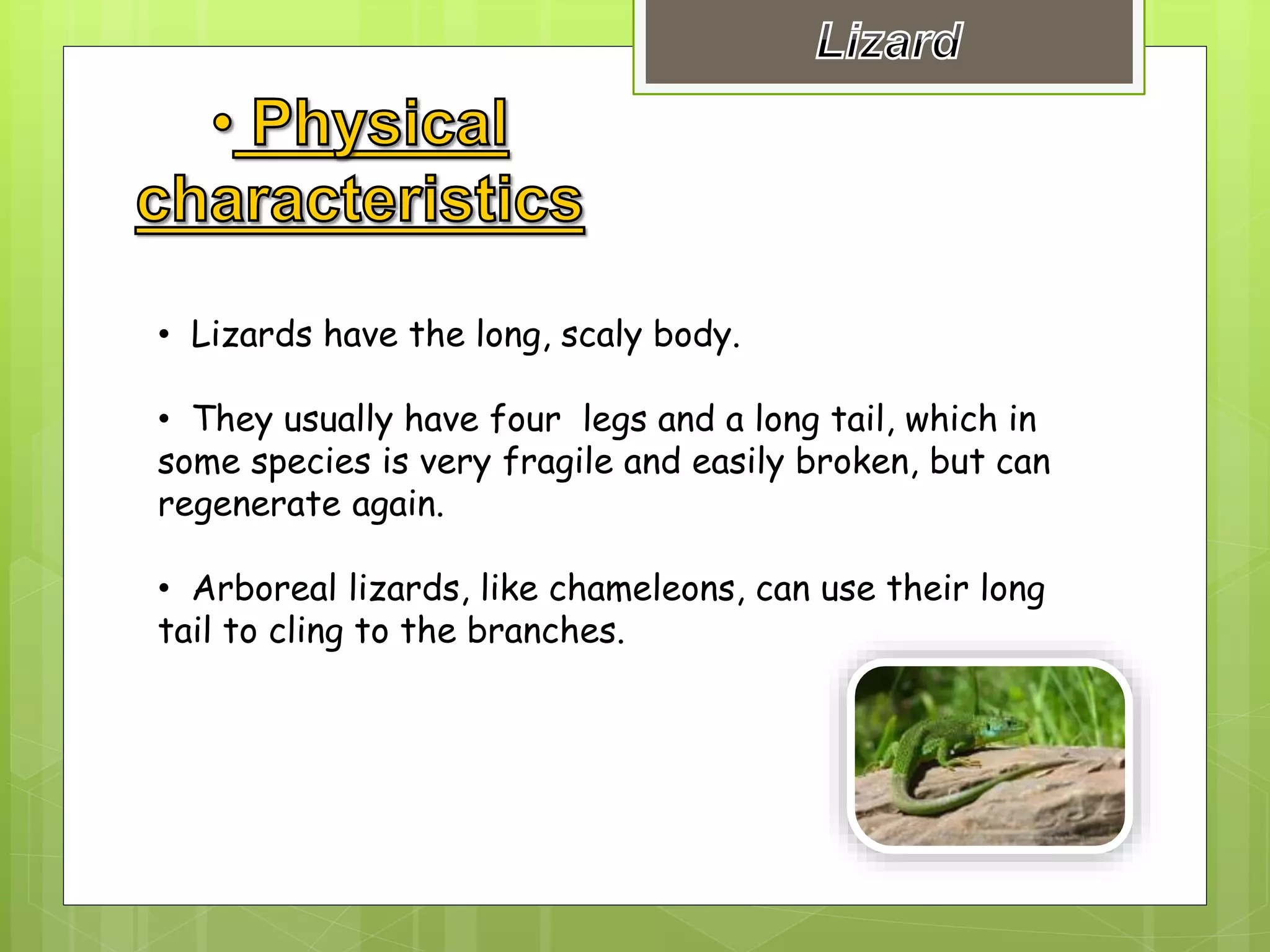 Lizard

• Physical characteristics

• Lizards have the long, scaly body.

• They usually have four legs and a long tail, which in some species is very fragile and easily broken, but can regenerate again.

• Arboreal lizards, like chameleons, can use their long tail to cling to the branches.